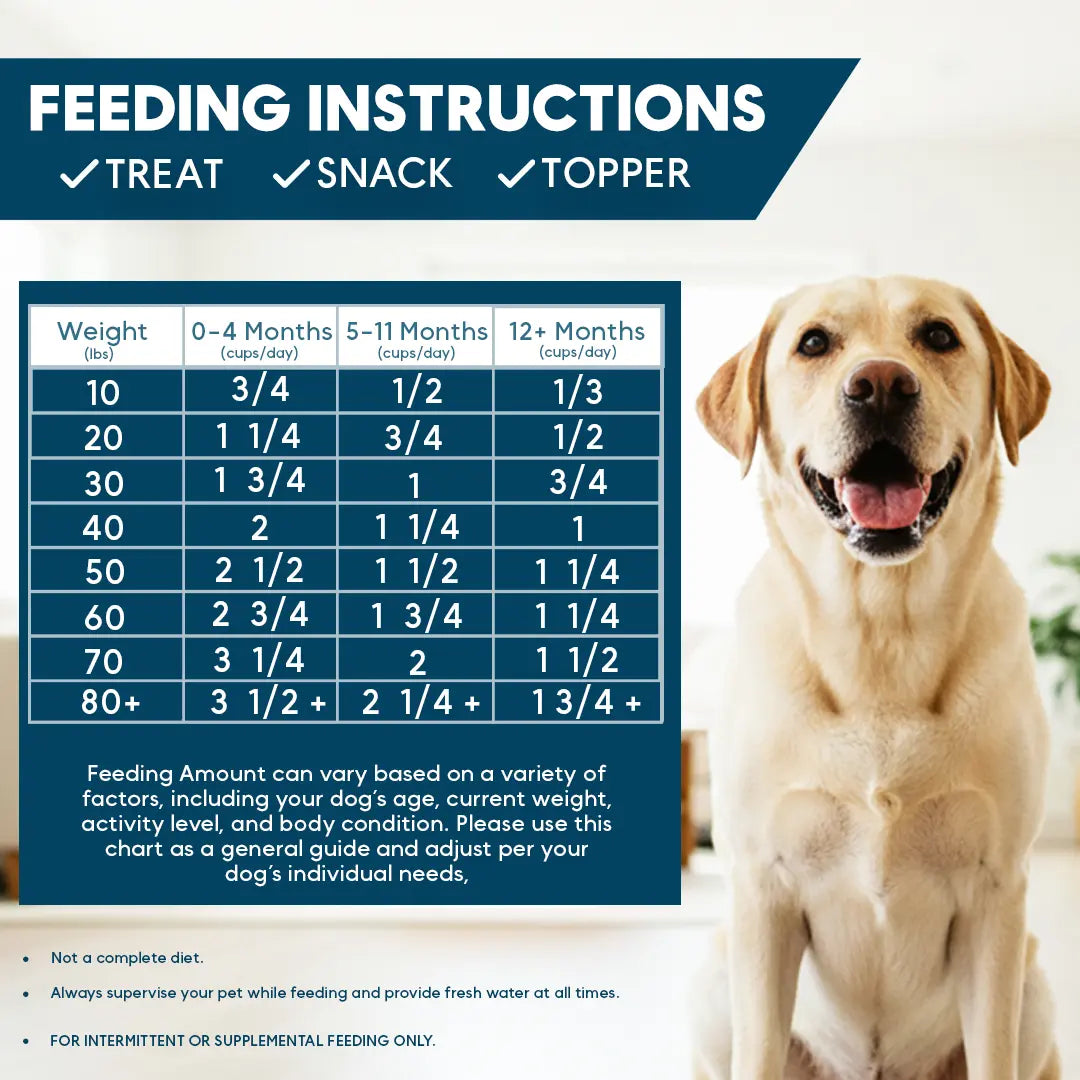 FEEDING INSTRUCTIONS
✓TREAT ✓SNACK ✓TOPPER

| Weight (lbs) | 0-4 Months (cups/day) | 5-11 Months (cups/day) | 12+ Months (cups/day) |
|---|---|---|---|
| 10 | 3/4 | 1/2 | 1/3 |
| 20 | 1 1/4 | 3/4 | 1/2 |
| 30 | 1 3/4 | 1 | 3/4 |
| 40 | 2 | 1 1/4 | 1 |
| 50 | 2 1/2 | 1 1/2 | 1 1/4 |
| 60 | 2 3/4 | 1 3/4 | 1 1/4 |
| 70 | 3 1/4 | 2 | 1 1/2 |
| 80+ | 3 1/2 + | 2 1/4 + | 1 3/4 + |

Feeding Amount can vary based on a variety of factors, including your dog's age, current weight, activity level, and body condition. Please use this chart as a general guide and adjust per your dog's individual needs,

• Not a complete diet.
• Always supervise your pet while feeding and provide fresh water at all times.
• FOR INTERMITTENT OR SUPPLEMENTAL FEEDING ONLY.